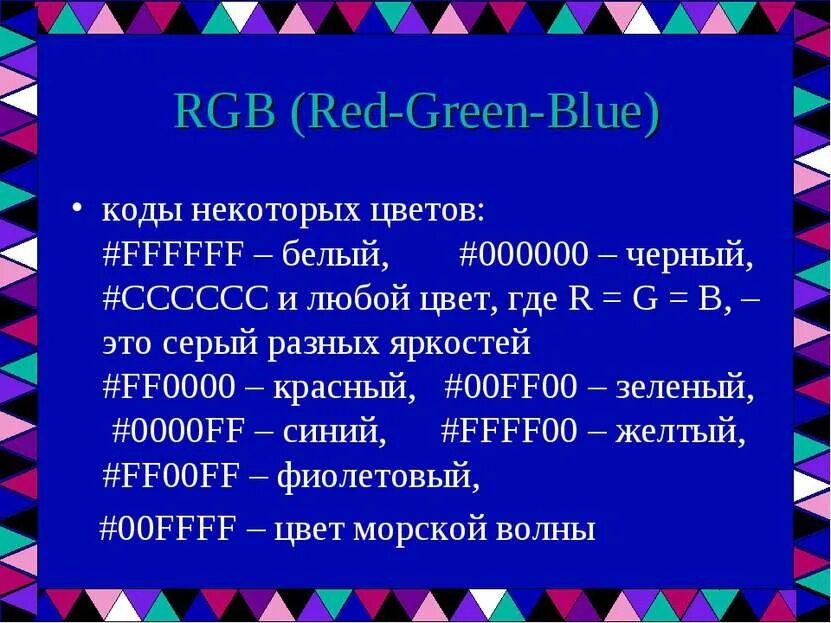 RGB (Red-Green-Blue)

• коды некоторых цветов:
#FFFFFF – белый, #000000 – черный,
#CCCCCC и любой цвет, где R = G = B, – это серый разных яркостей
#FF0000 – красный, #00FF00 – зеленый,
#0000FF – синий, #FFFF00 – желтый,
#FF00FF – фиолетовый,
#00FFFF – цвет морской волны